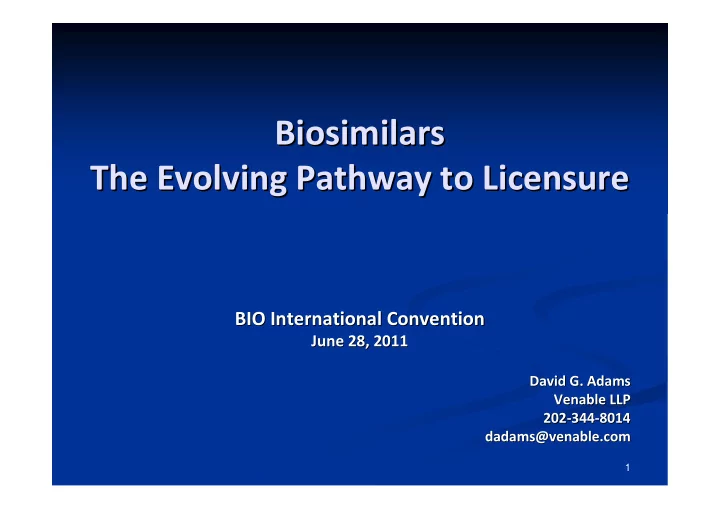 Biosimilars
The Evolving Pathway to Licensure

BIO International Convention
June 28, 2011

David G. Adams
Venable LLP
202-344-8014
dadams@venable.com

1